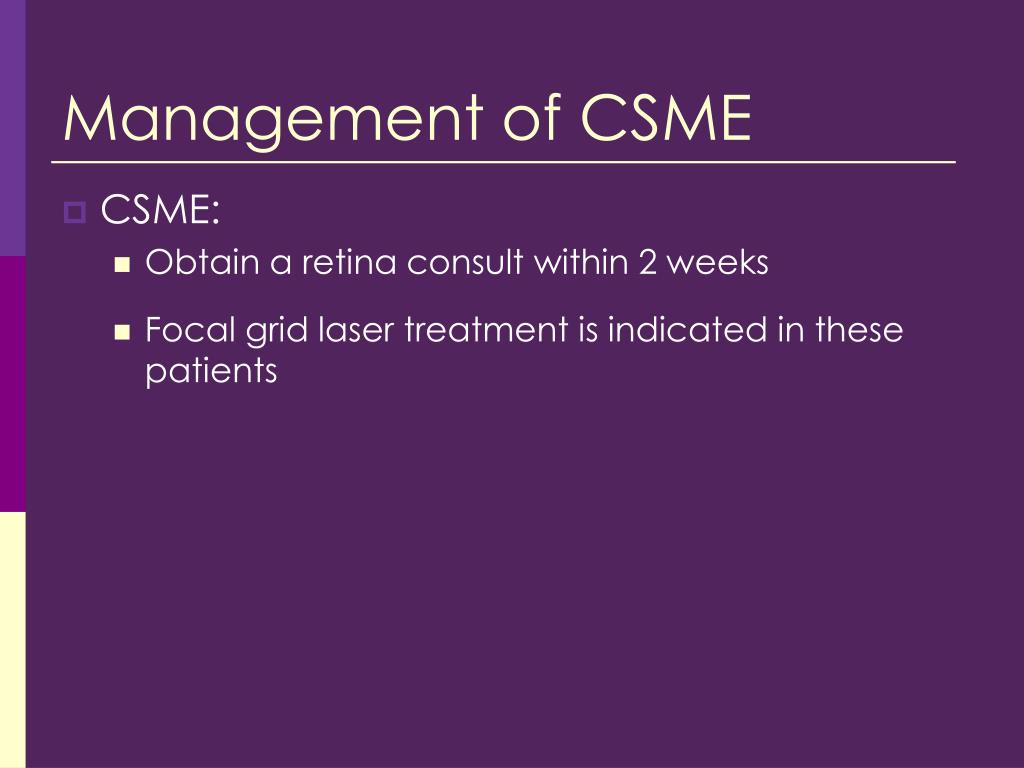 Management of CSME

CSME:

Obtain a retina consult within 2 weeks

Focal grid laser treatment is indicated in these patients